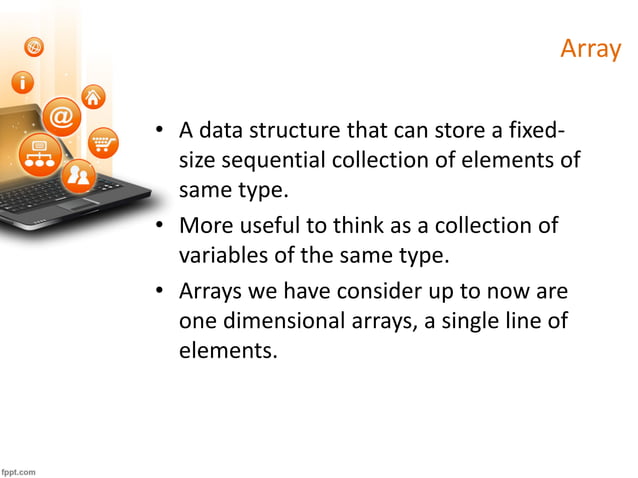 Array

• A data structure that can store a fixed-size sequential collection of elements of same type.

• More useful to think as a collection of variables of the same type.

• Arrays we have consider up to now are one dimensional arrays, a single line of elements.

fppt.com